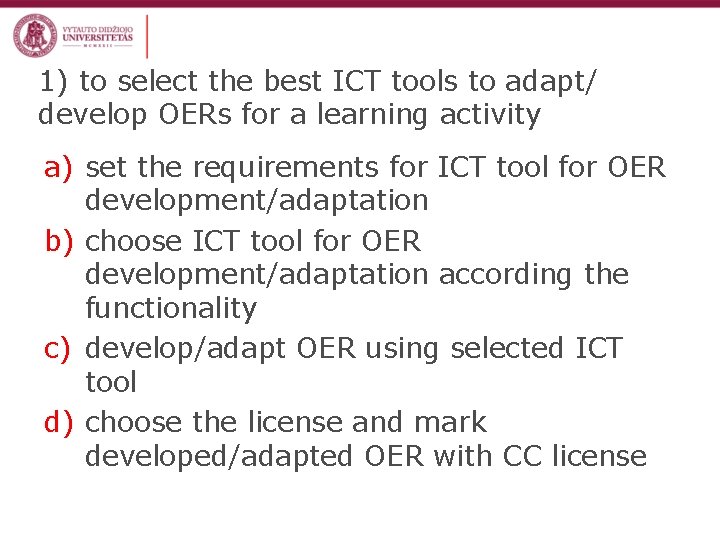 VYTAUTO DIDŽIOJO UNIVERSITETAS MCMXXII

1) to select the best ICT tools to adapt/ develop OERs for a learning activity

a) set the requirements for ICT tool for OER development/adaptation

b) choose ICT tool for OER development/adaptation according the functionality

c) develop/adapt OER using selected ICT tool

d) choose the license and mark developed/adapted OER with CC license